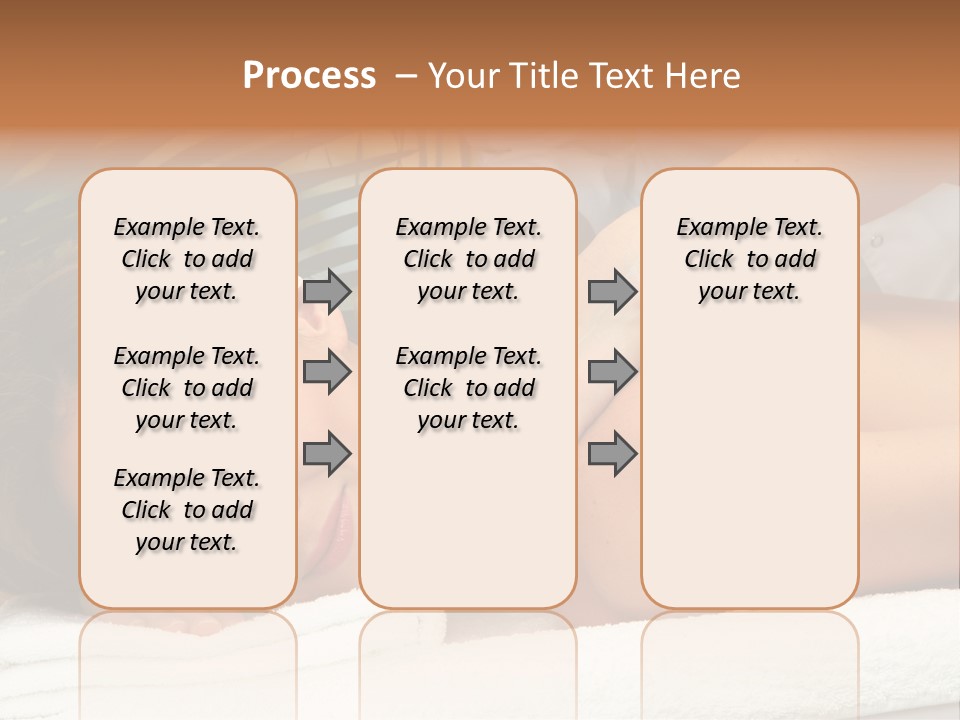 Process – Your Title Text Here

Example Text. Click to add your text.

Example Text. Click to add your text.

Example Text. Click to add your text.

Example Text. Click to add your text.

Example Text. Click to add your text.

Example Text. Click to add your text.